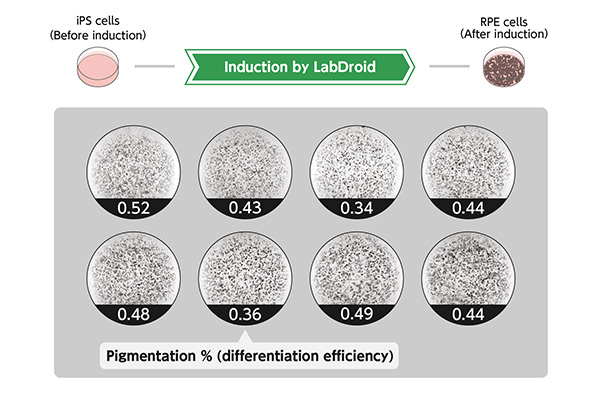 iPS cells
(Before induction)

Induction by LabDroid

RPE cells
(After induction)

0.52
0.43
0.34
0.44
0.48
0.36
0.49
0.44

Pigmentation % (differentiation efficiency)